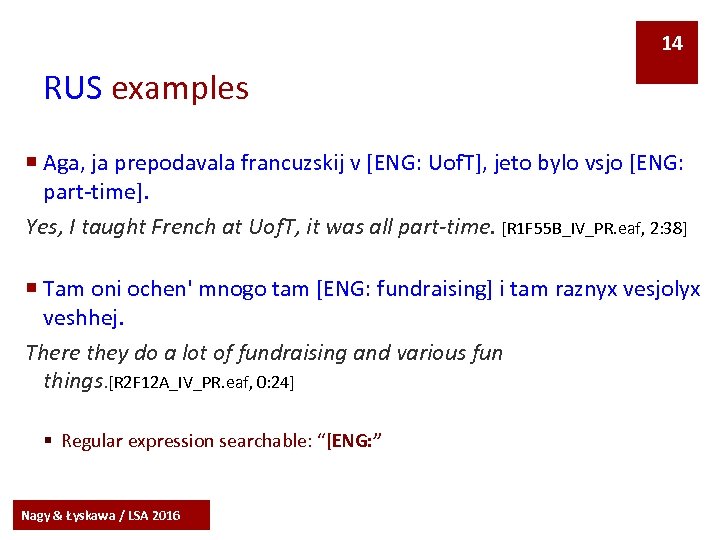 14

RUS examples

Aga, ja prepodavala francuzskij v [ENG: UofT], jeto bylo vsjo [ENG: part-time].

Yes, I taught French at UofT, it was all part-time. [R1F55B_IV_PR.eaf, 2:38]

Tam oni ochen' mnogo tam [ENG: fundraising] i tam raznyx vesjolyx veshhej.

There they do a lot of fundraising and various fun things.[R2F12A_IV_PR.eaf, 0:24]

Regular expression searchable: "[ENG:"

Nagy & Łyskawa / LSA 2016